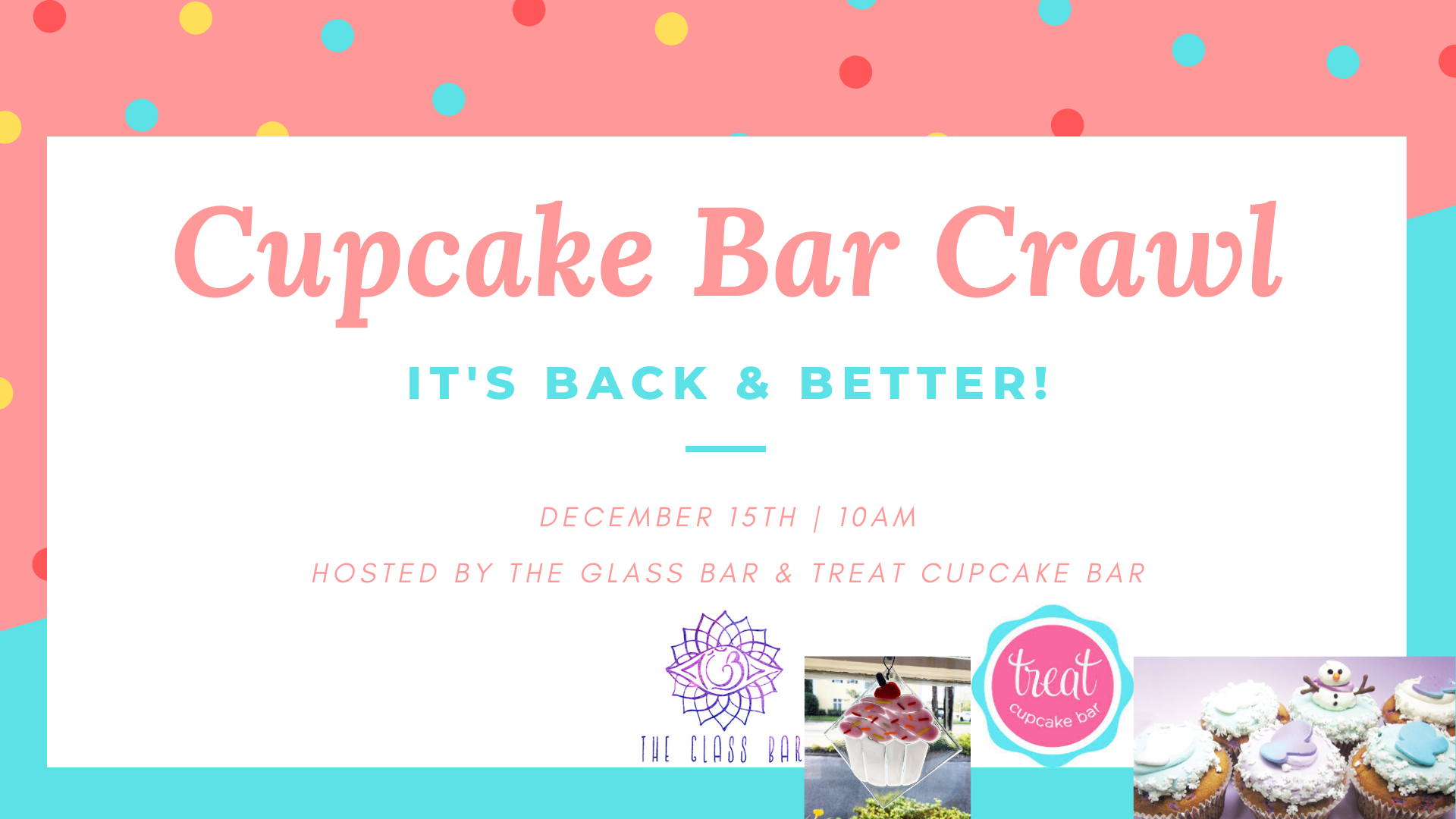 Cupcake Bar Crawl

IT'S BACK & BETTER!

DECEMBER 15TH | 10AM

HOSTED BY THE GLASS BAR & TREAT CUPCAKE BAR

THE GLASS BAR

treat
cupcake bar